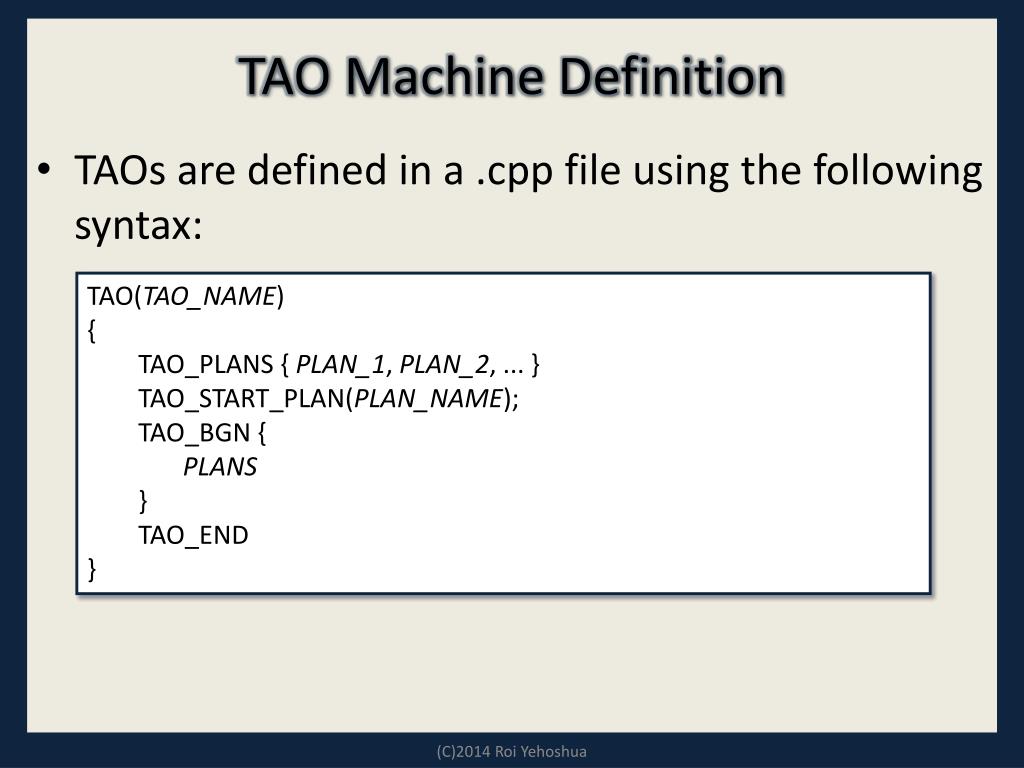 TAO Machine Definition

• TAOs are defined in a .cpp file using the following syntax:

TAO(TAO_NAME)
{
TAO_PLANS { PLAN_1, PLAN_2, ... }
TAO_START_PLAN(PLAN_NAME);
TAO_BGN {
PLANS
}
TAO_END
}

(C)2014 Roi Yehoshua